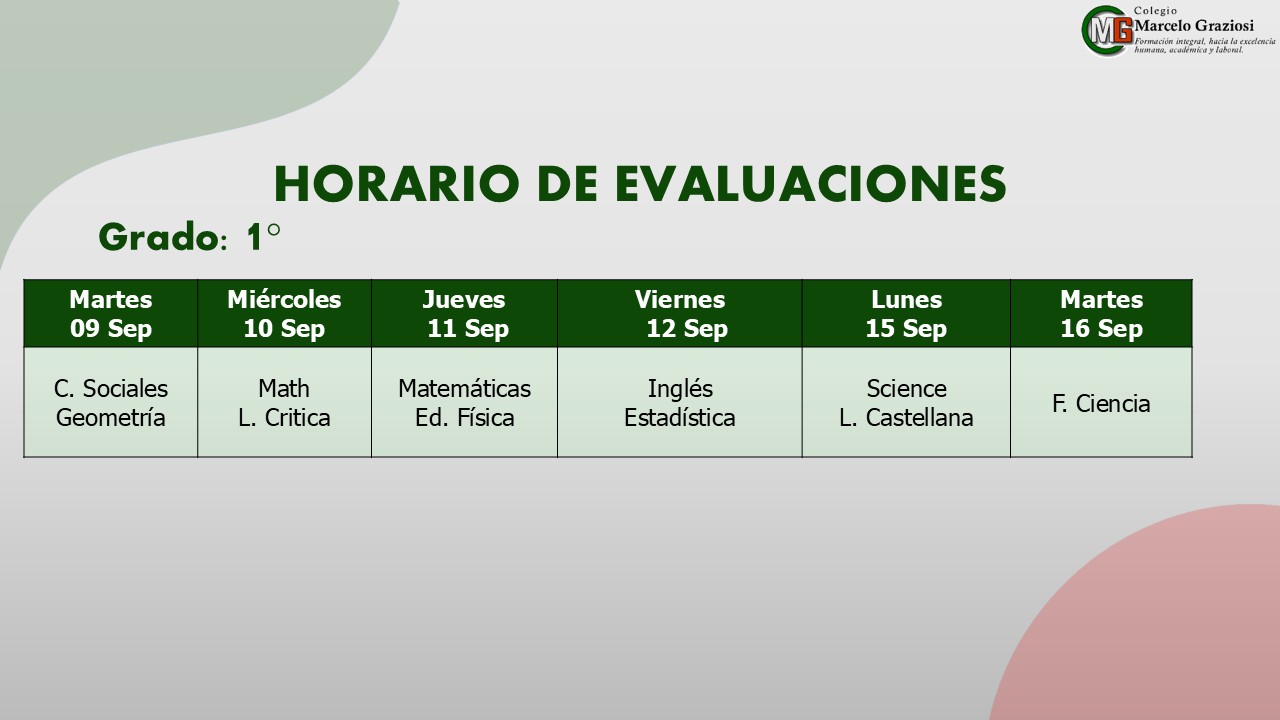 MG Colegio Marcelo Graziosi
Formación integral, hacia la excelencia humana, académica y laboral.

HORARIO DE EVALUACIONES

Grado: 1°

| Martes 09 Sep | Miércoles 10 Sep | Jueves 11 Sep | Viernes 12 Sep | Lunes 15 Sep | Martes 16 Sep |
|---|---|---|---|---|---|
| C. Sociales Geometría | Math L. Critica | Matemáticas Ed. Física | Inglés Estadística | Science L. Castellana | F. Ciencia |